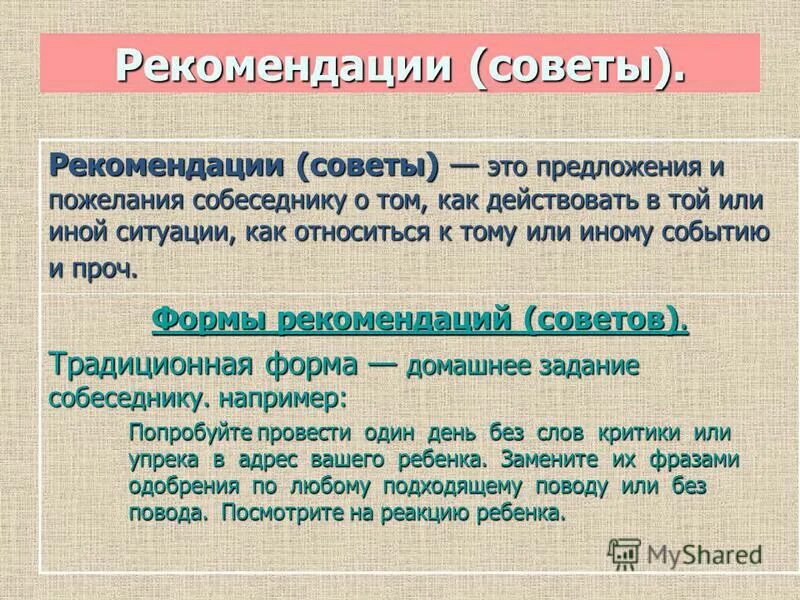 Рекомендации (советы).

Рекомендации (советы) — это предложения и пожелания собеседнику о том, как действовать в той или иной ситуации, как относиться к тому или иному событию и проч.

Формы рекомендаций (советов).

Традиционная форма — домашнее задание собеседнику. например:

Попробуйте провести один день без слов критики или упрека в адрес вашего ребенка. Замените их фразами одобрения по любому подходящему поводу или без повода. Посмотрите на реакцию ребенка.

MyShared